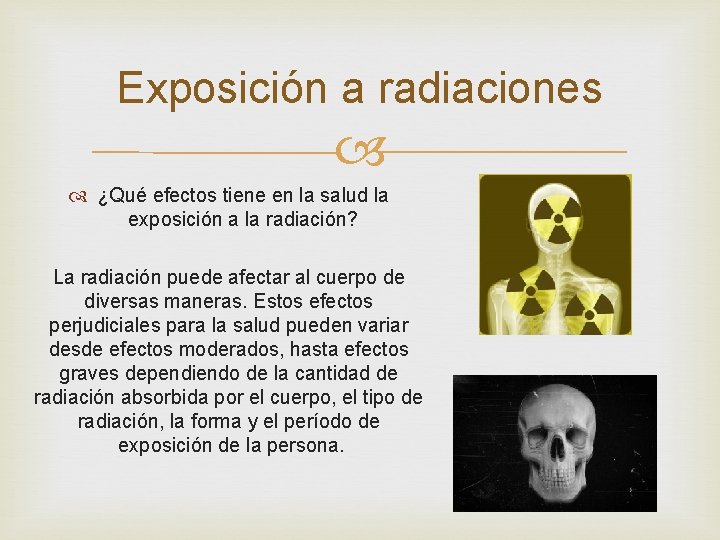 Exposición a radiaciones

¿Qué efectos tiene en la salud la exposición a la radiación?

La radiación puede afectar al cuerpo de diversas maneras. Estos efectos perjudiciales para la salud pueden variar desde efectos moderados, hasta efectos graves dependiendo de la cantidad de radiación absorbida por el cuerpo, el tipo de radiación, la forma y el período de exposición de la persona.